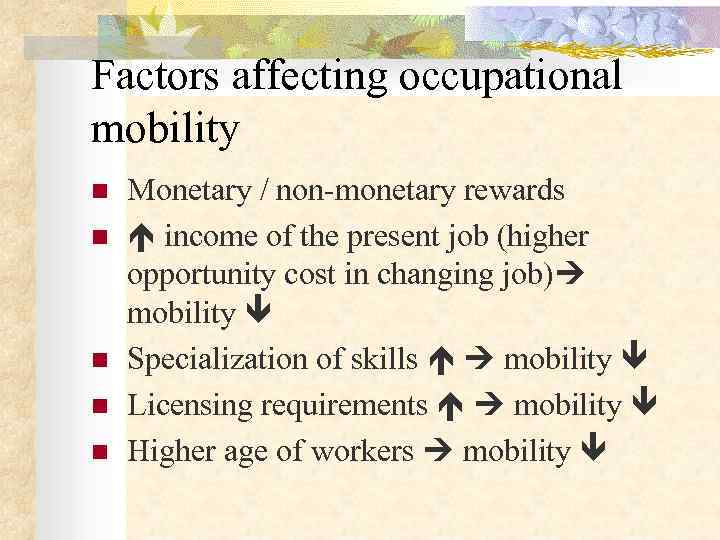 Factors affecting occupational mobility

- Monetary / non-monetary rewards
- ↑ income of the present job (higher opportunity cost in changing job)→ mobility ↓
- Specialization of skills ↑ → mobility ↓
- Licensing requirements ↑ → mobility ↓
- Higher age of workers → mobility ↓